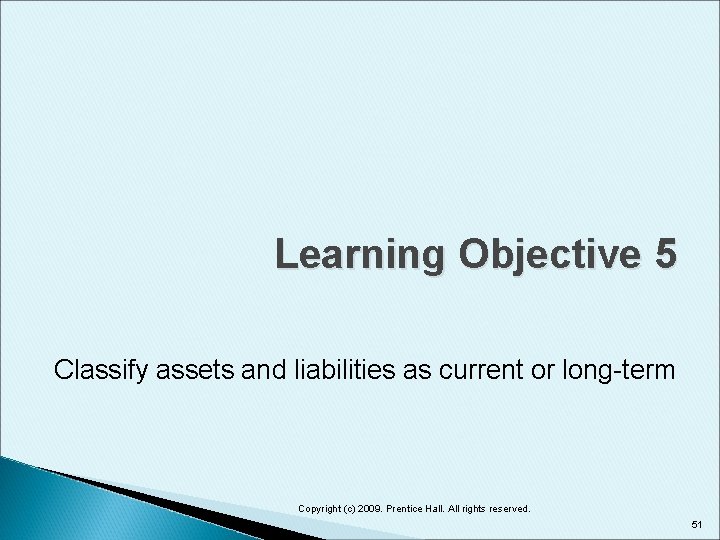 Learning Objective 5

Classify assets and liabilities as current or long-term

Copyright (c) 2009. Prentice Hall. All rights reserved.

51